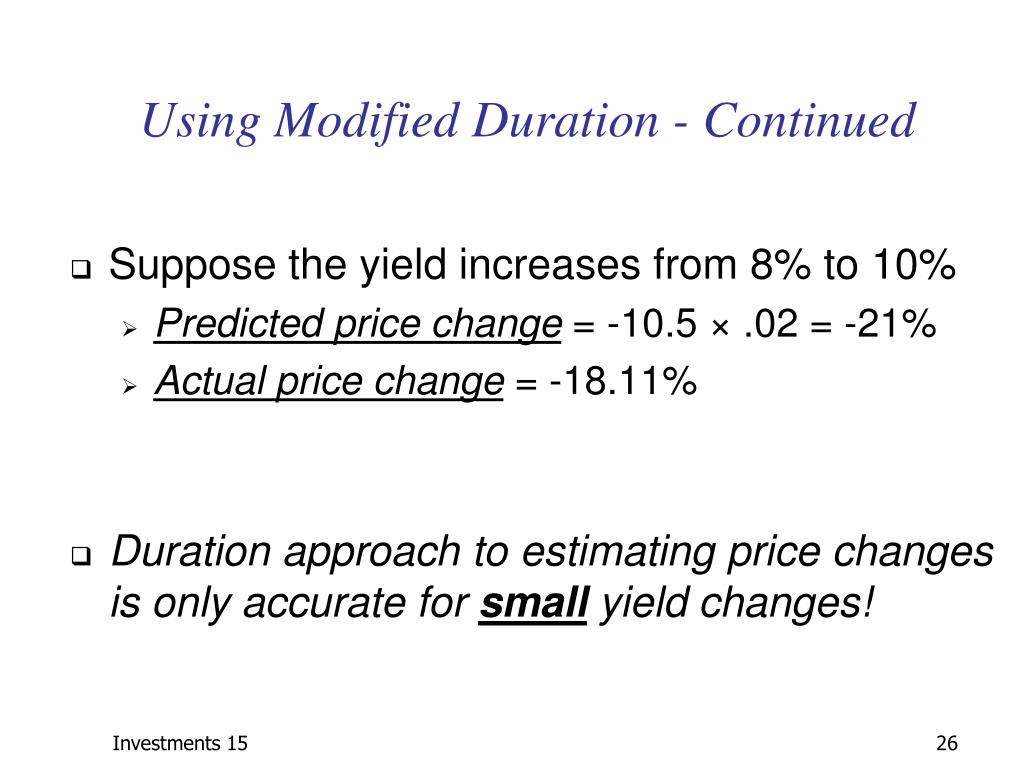 Using Modified Duration - Continued

Suppose the yield increases from 8% to 10%

Predicted price change = -10.5 × .02 = -21%

Actual price change = -18.11%

Duration approach to estimating price changes is only accurate for small yield changes!

Investments 15

26